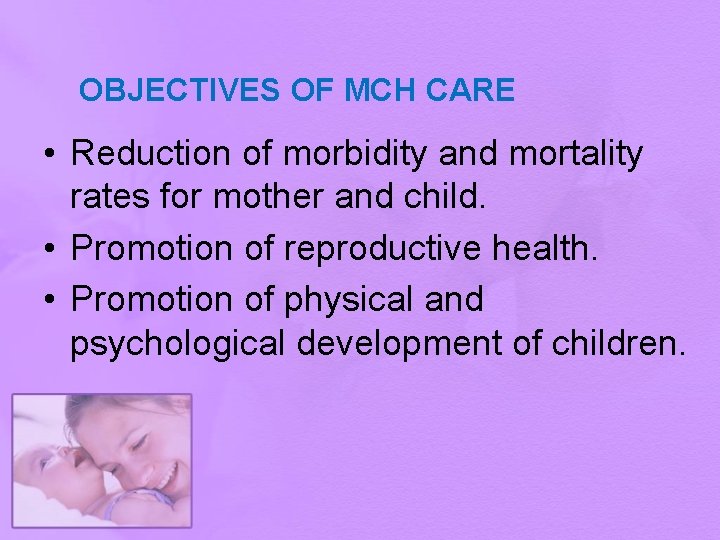 OBJECTIVES OF MCH CARE

• Reduction of morbidity and mortality rates for mother and child.
• Promotion of reproductive health.
• Promotion of physical and psychological development of children.